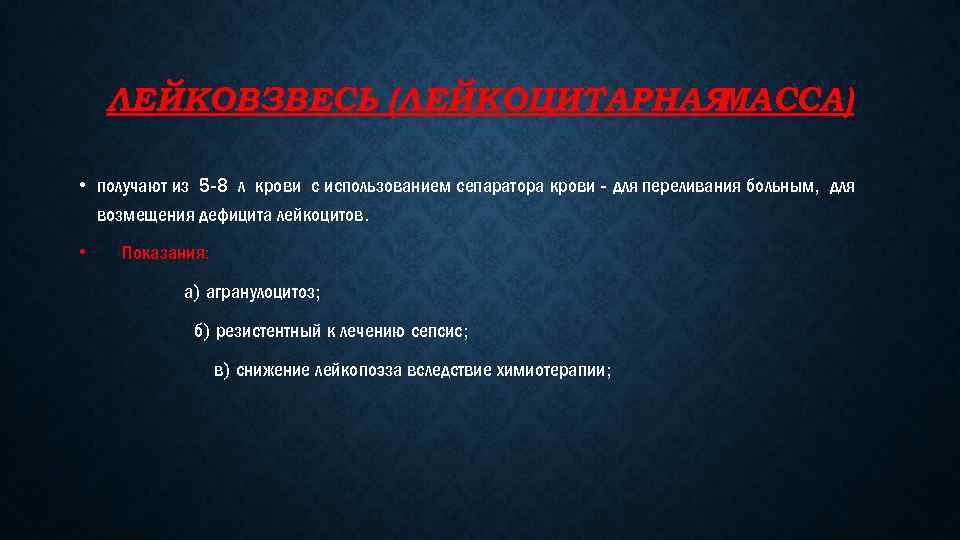 ЛЕЙКОВЗВЕСЬ (ЛЕЙКОЦИТАРНАЯМАССА)

• получают из 5-8 л крови с использованием сепаратора крови - для переливания больным, для возмещения дефицита лейкоцитов.

• Показания:

а) агранулоцитоз;

б) резистентный к лечению сепсис;

в) снижение лейкопоэза вследствие химиотерапии;